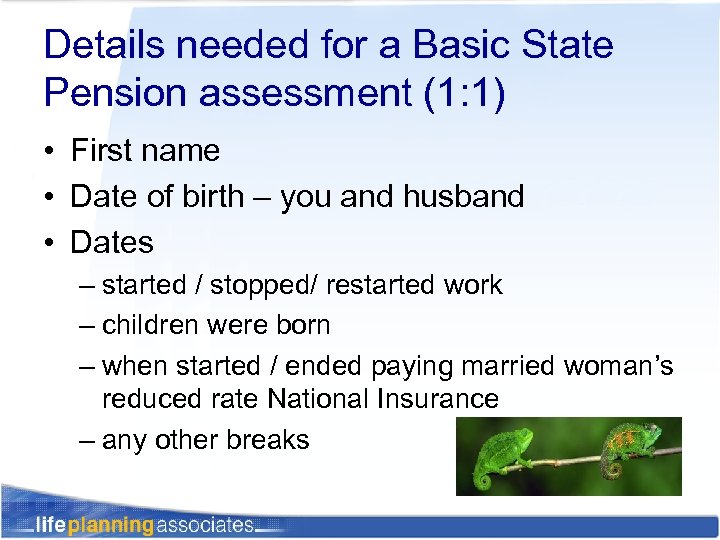 Details needed for a Basic State Pension assessment (1:1)

• First name
• Date of birth – you and husband
• Dates
 – started / stopped/ restarted work
 – children were born
 – when started / ended paying married woman's reduced rate National Insurance
 – any other breaks

lifeplanningassociates